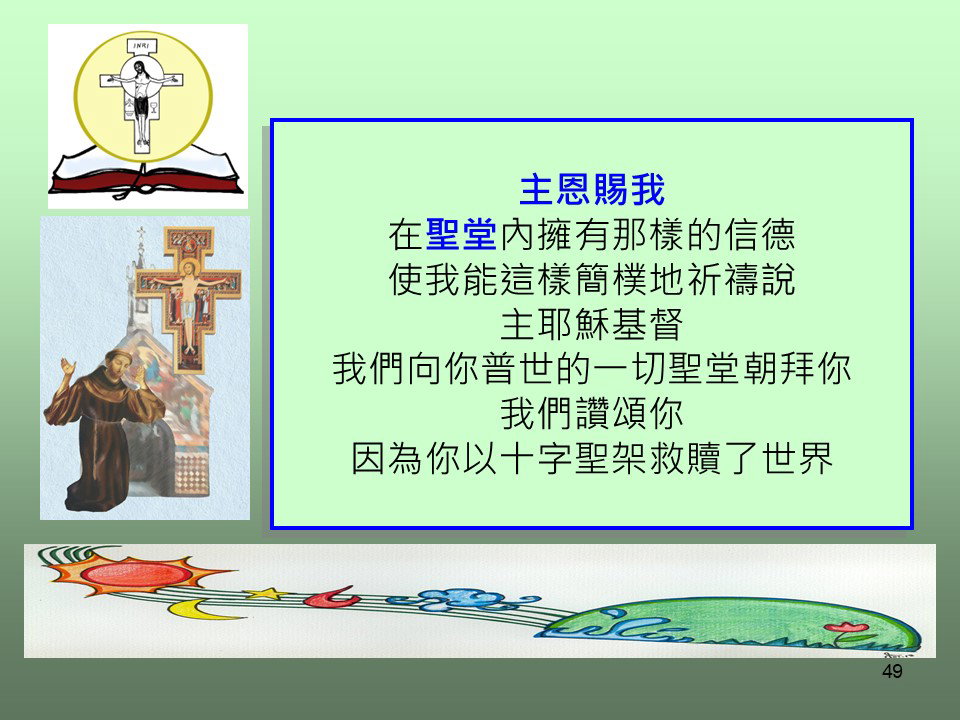 INRI

主恩賜我
在聖堂內擁有那樣的信德
使我能這樣簡樸地祈禱說
主耶穌基督
我們向你普世的一切聖堂朝拜你
我們讚頌你
因為你以十字聖架救贖了世界

49